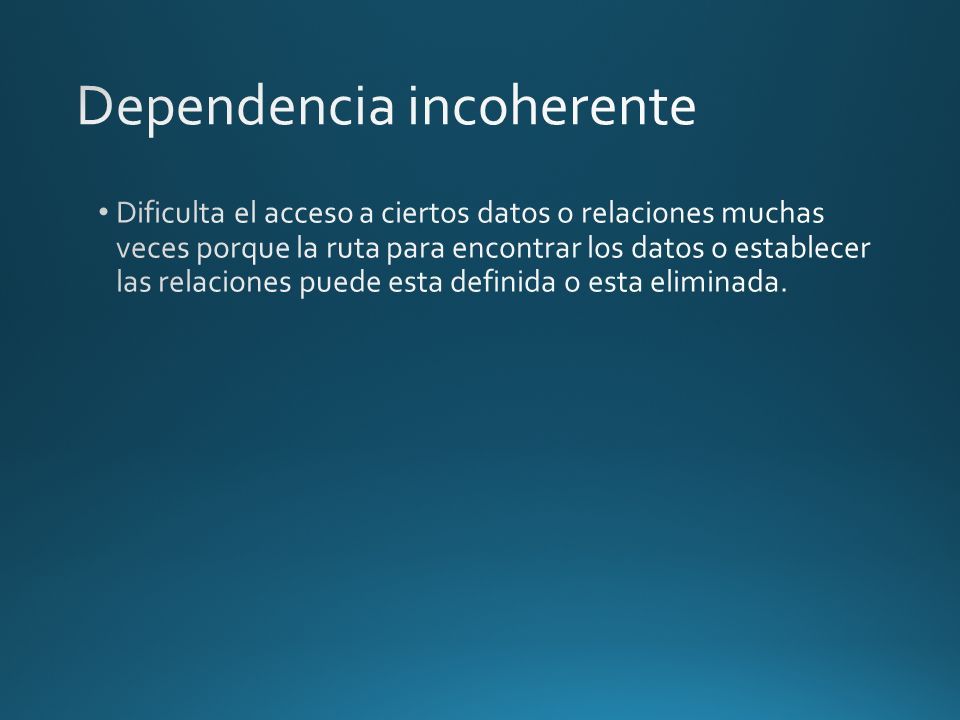 Dependencia incoherente

• Dificulta el acceso a ciertos datos o relaciones muchas veces porque la ruta para encontrar los datos o establecer las relaciones puede esta definida o esta eliminada.